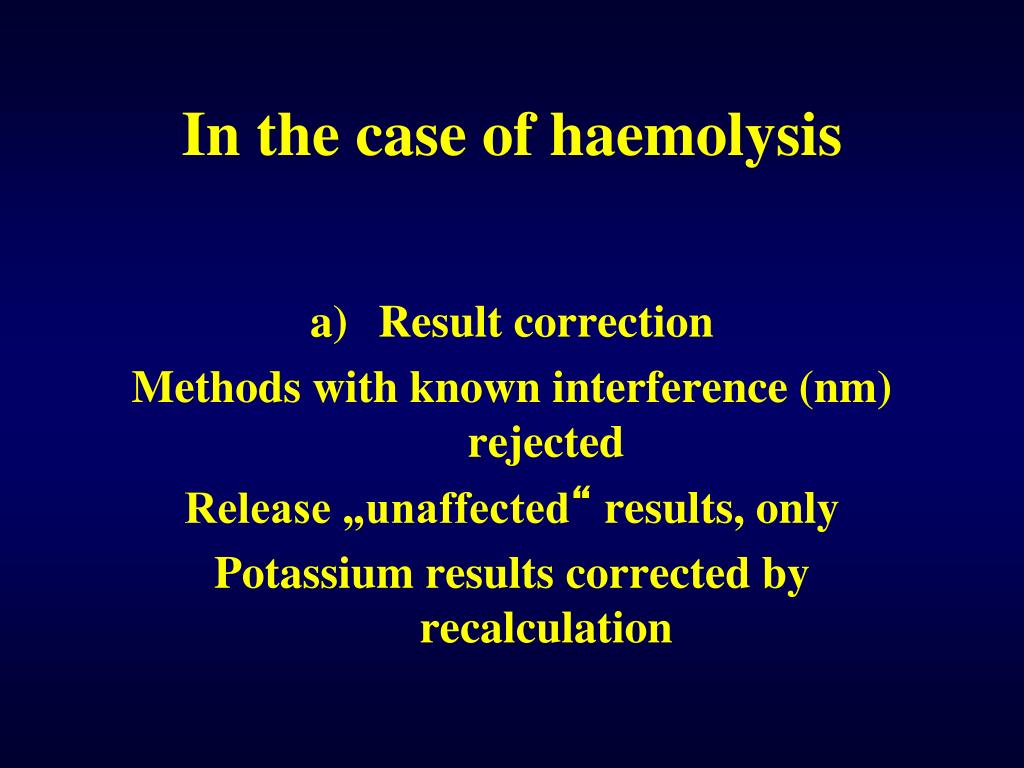 In the case of haemolysis

a) Result correction

Methods with known interference (nm) rejected

Release „unaffected“ results, only

Potassium results corrected by recalculation